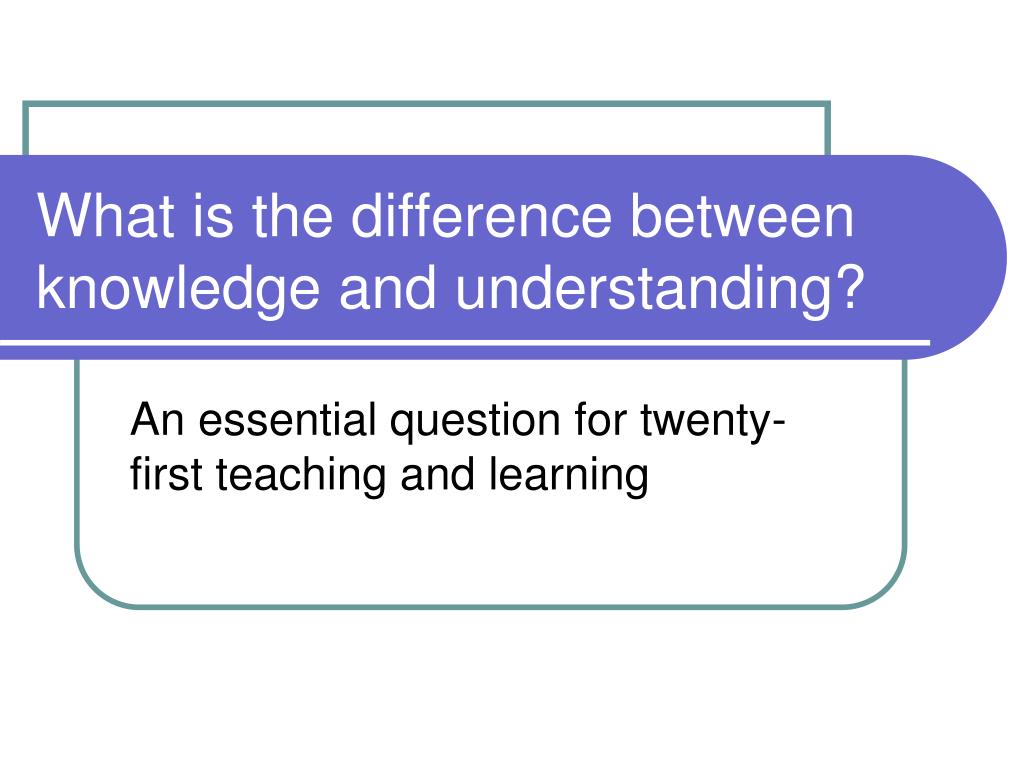 What is the difference between knowledge and understanding?

An essential question for twenty-first teaching and learning